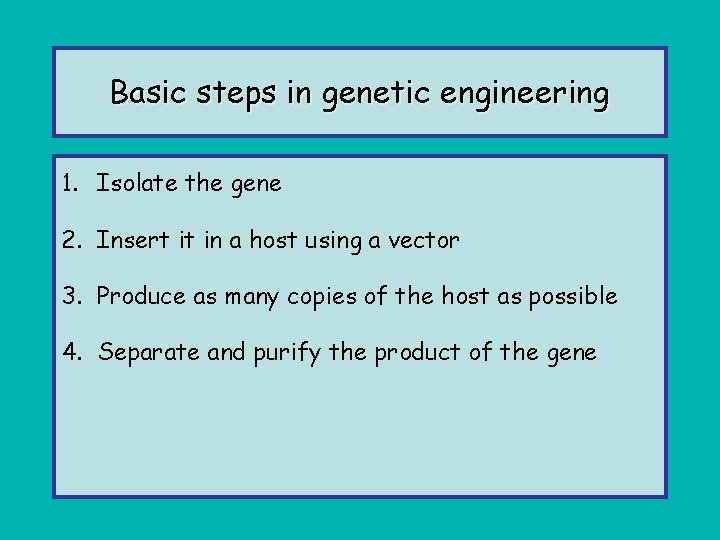 Basic steps in genetic engineering

1. Isolate the gene

2. Insert it in a host using a vector

3. Produce as many copies of the host as possible

4. Separate and purify the product of the gene